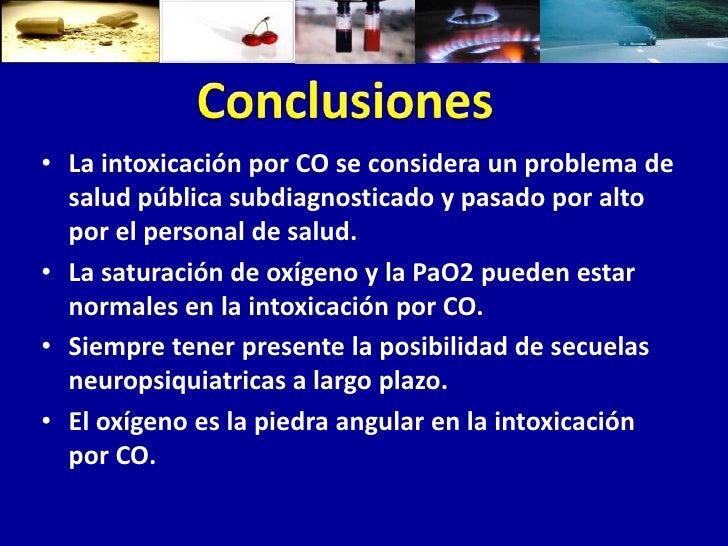 Conclusiones

• La intoxicación por CO se considera un problema de salud pública subdiagnosticado y pasado por alto por el personal de salud.

• La saturación de oxígeno y la PaO2 pueden estar normales en la intoxicación por CO.

• Siempre tener presente la posibilidad de secuelas neuropsiquiatricas a largo plazo.

• El oxígeno es la piedra angular en la intoxicación por CO.